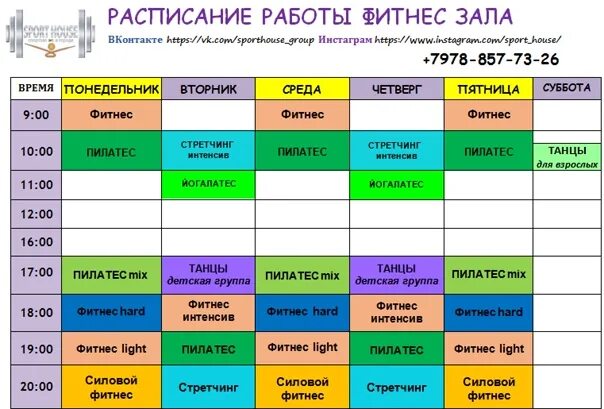 SPORT HOUSE

РАСПИСАНИЕ РАБОТЫ ФИТНЕС ЗАЛА

ВКонтакте https://vk.com/sporthouse_group Инстаграм https://www.instagram.com/sport_house/

+7978-857-73-26

| ВРЕМЯ | ПОНЕДЕЛЬНИК | ВТОРНИК | СРЕДА | ЧЕТВЕРГ | ПЯТНИЦА | СУББОТА |
|---|---|---|---|---|---|---|
| 9:00 | Фитнес | | Фитнес | | Фитнес | |
| 10:00 | ПИЛАТЕС | СТРЕТЧИНГ интенсив | ПИЛАТЕС | СТРЕТЧИНГ интенсив | ПИЛАТЕС | ТАНЦЫ для взрослых |
| 11:00 | | ЙОГАЛАТЕС | | ЙОГАЛАТЕС | | |
| 12:00 | | | | | | |
| 16:00 | | | | | | |
| 17:00 | ПИЛАТЕС mix | ТАНЦЫ детская группа | ПИЛАТЕС mix | ТАНЦЫ детская группа | ПИЛАТЕС mix | |
| 18:00 | Фитнес hard | Фитнес интенсив | Фитнес hard | Фитнес интенсив | Фитнес hard | |
| 19:00 | Фитнес light | ПИЛАТЕС | Фитнес light | ПИЛАТЕС | Фитнес light | |
| 20:00 | Силовой фитнес | Стретчинг | Силовой фитнес | Стретчинг | Силовой фитнес | |